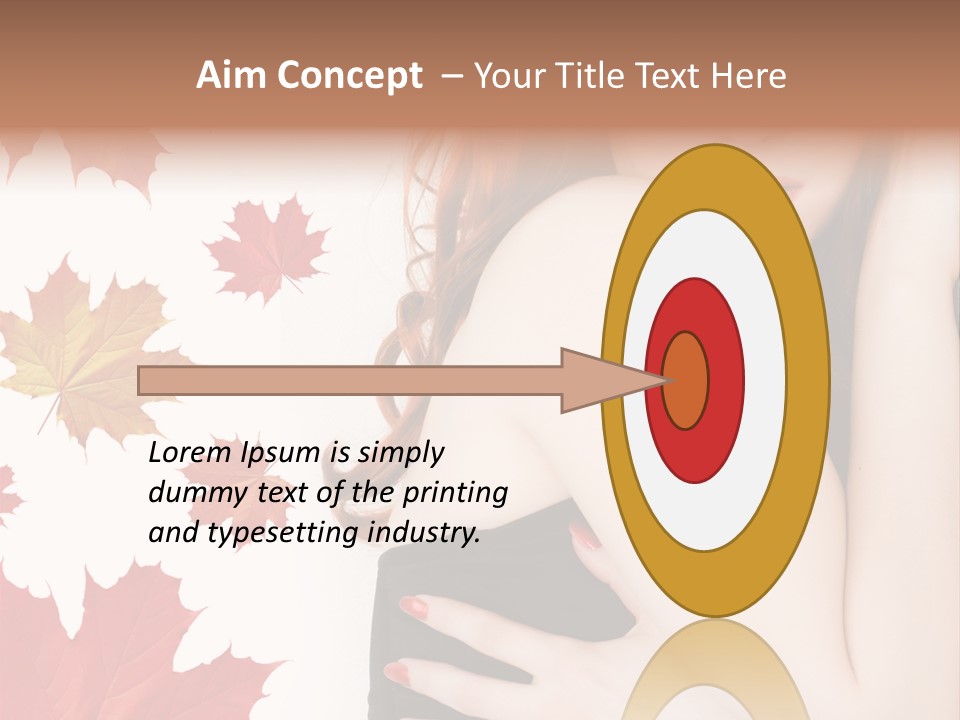 Aim Concept – Your Title Text Here

Lorem Ipsum is simply dummy text of the printing and typesetting industry.